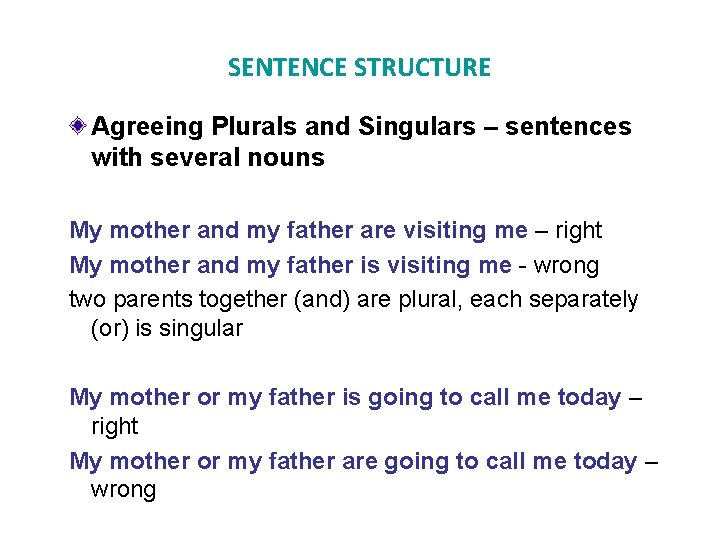 SENTENCE STRUCTURE

Agreeing Plurals and Singulars – sentences with several nouns

My mother and my father are visiting me – right

My mother and my father is visiting me - wrong

two parents together (and) are plural, each separately (or) is singular

My mother or my father is going to call me today – right

My mother or my father are going to call me today – wrong